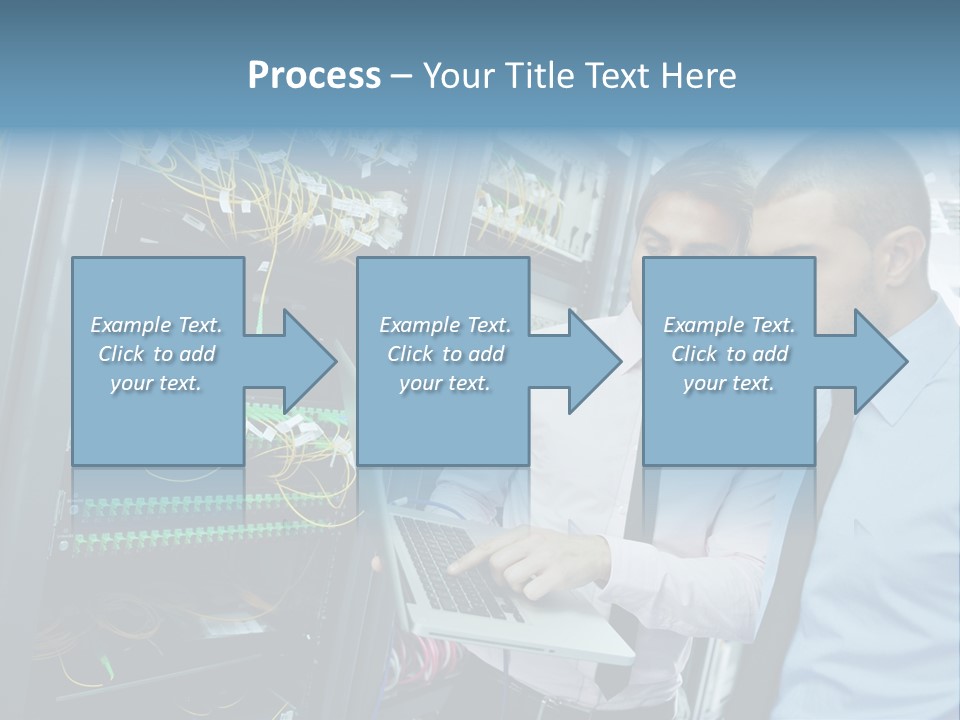 Process – Your Title Text Here

Example Text. Click to add your text.

Example Text. Click to add your text.

Example Text. Click to add your text.